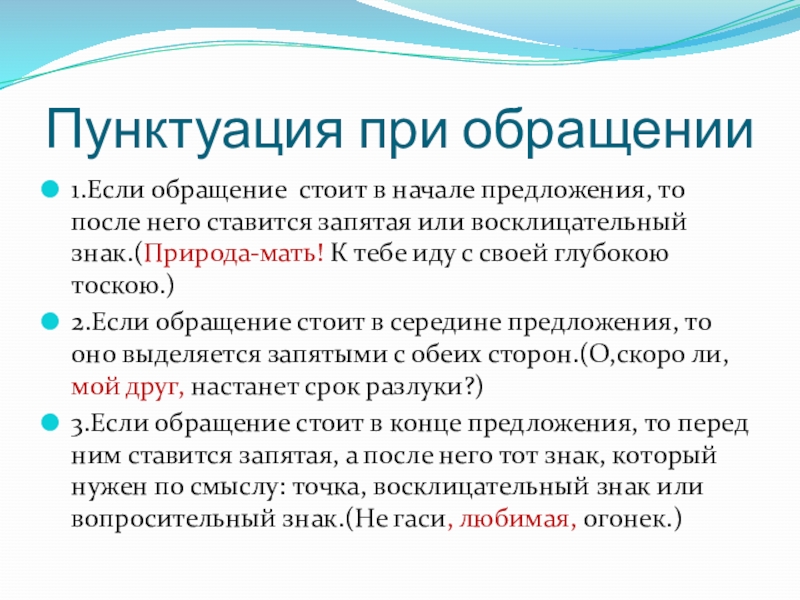 Пунктуация при обращении

1.Если обращение  стоит в начале предложения, то после него ставится запятая или восклицательный знак.(Природа-мать! К тебе иду с своей глубокою тоскою.)

2.Если обращение стоит в середине предложения, то оно выделяется запятыми с обеих сторон.(О,скоро ли, мой друг, настанет срок разлуки?)

3.Если обращение стоит в конце предложения, то перед ним ставится запятая, а после него тот знак, который нужен по смыслу: точка, восклицательный знак или вопросительный знак.(Не гаси, любимая, огонек.)